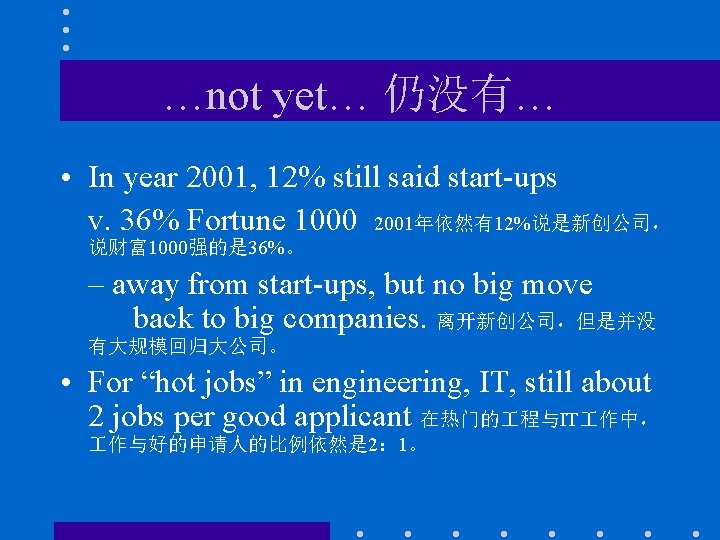 …not yet… 仍没有…

• In year 2001, 12% still said start-ups v. 36% Fortune 1000 2001年依然有12%说是新创公司，说财富1000强的是36%。

– away from start-ups, but no big move back to big companies. 离开新创公司，但是并没有大规模回归大公司。

• For “hot jobs” in engineering, IT, still about 2 jobs per good applicant 在热门的工程与IT工作中，工作与好的申请人的比例依然是2：1。